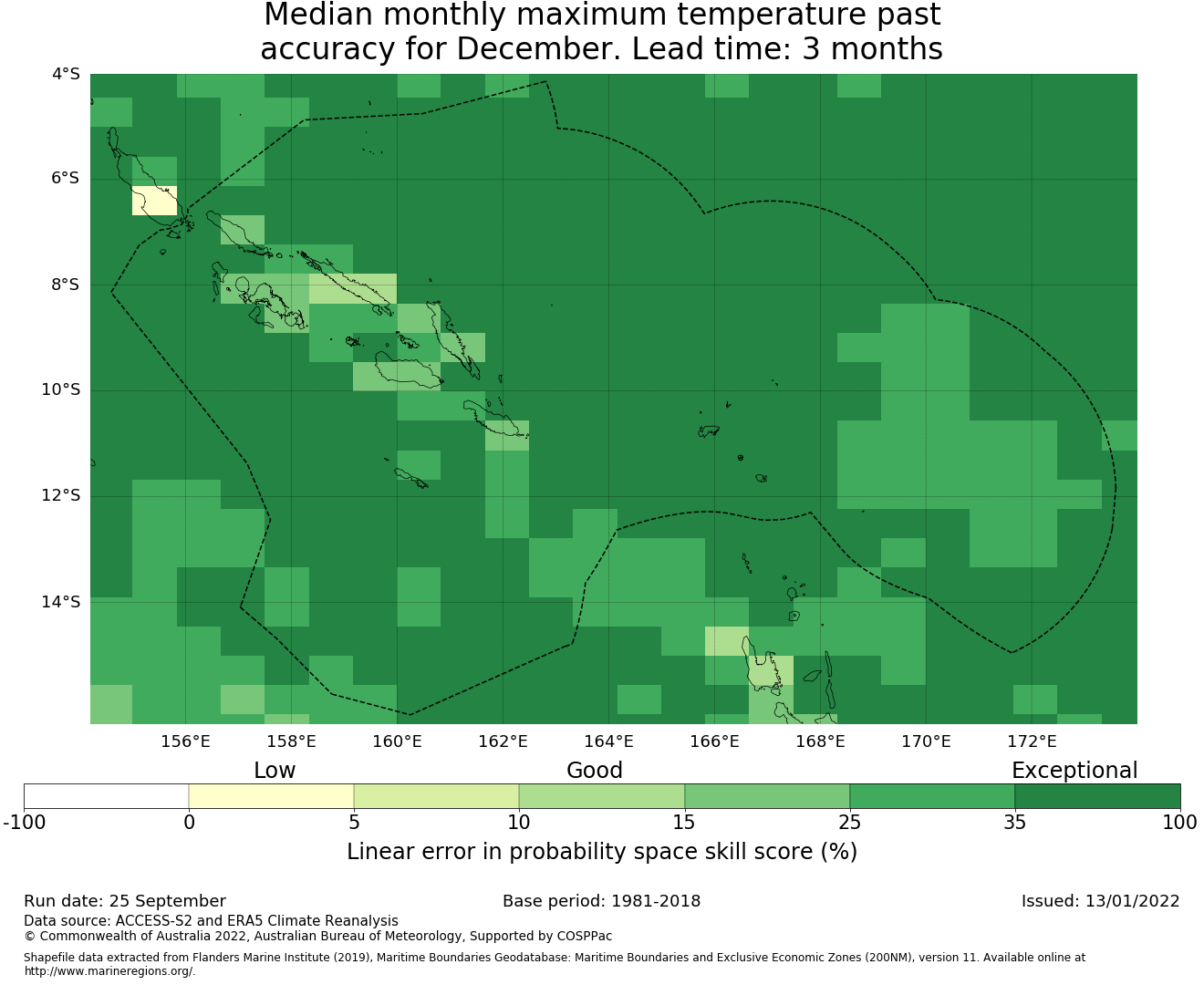 Median monthly maximum temperature past accuracy for December. Lead time: 3 months

4°S
6°S
8°S
10°S
12°S
14°S

156°E
158°E
160°E
162°E
164°E
166°E
168°E
170°E
172°E

Low
Good
Exceptional

-100
0
5
10
15
25
35
100

Linear error in probability space skill score (%)

Run date: 25 September
Base period: 1981-2018
Issued: 13/01/2022

Data source: ACCESS-S2 and ERA5 Climate Reanalysis
© Commonwealth of Australia 2022, Australian Bureau of Meteorology, Supported by COSPPac

Shapefile data extracted from Flanders Marine Institute (2019), Maritime Boundaries Geodatabase: Maritime Boundaries and Exclusive Economic Zones (200NM), version 11. Available online at http://www.marineregions.org/.